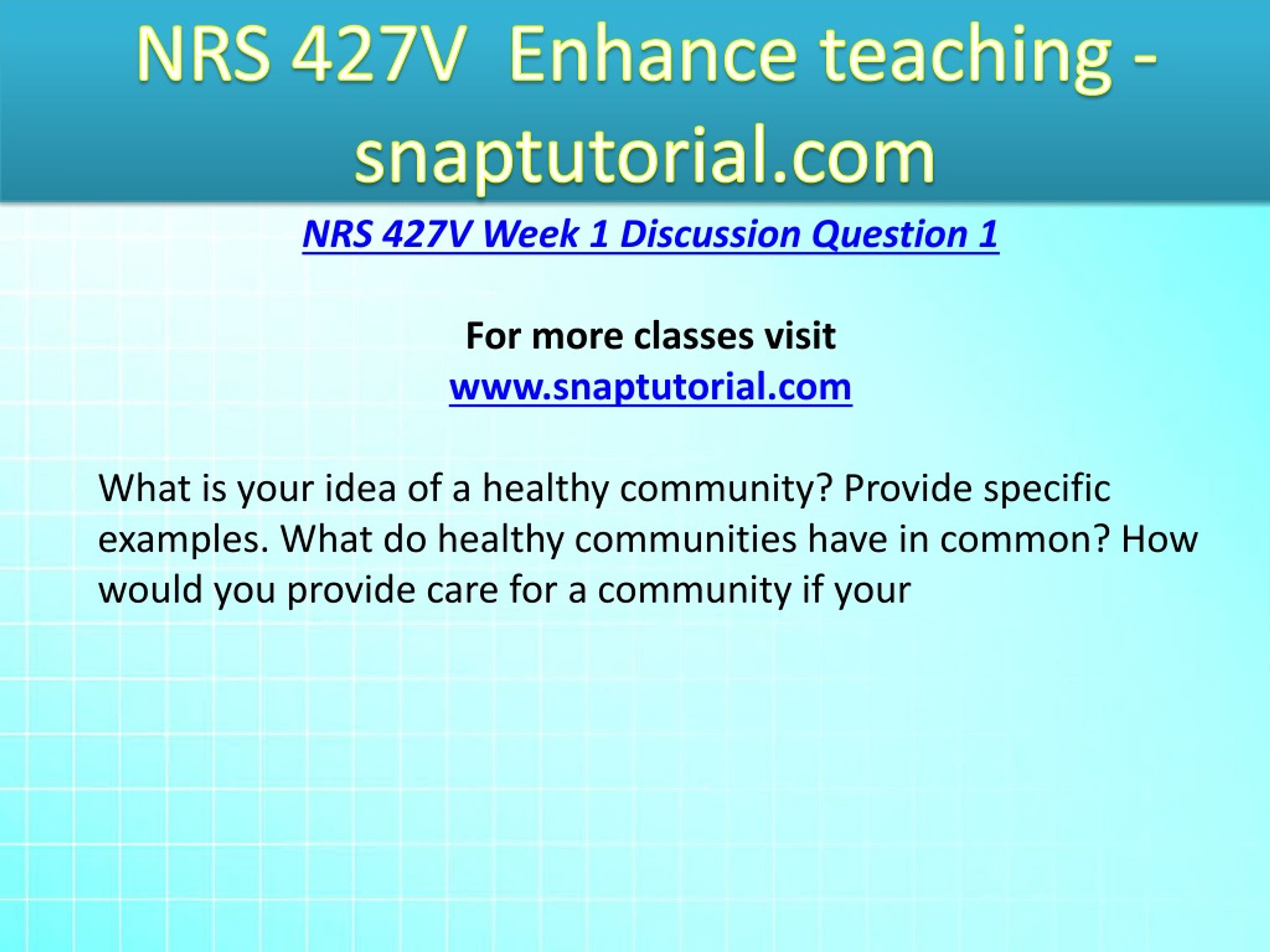 NRS 427V Enhance teaching - snaptutorial.com

NRS 427V Week 1 Discussion Question 1

For more classes visit
www.snaptutorial.com

What is your idea of a healthy community? Provide specific examples. What do healthy communities have in common? How would you provide care for a community if your